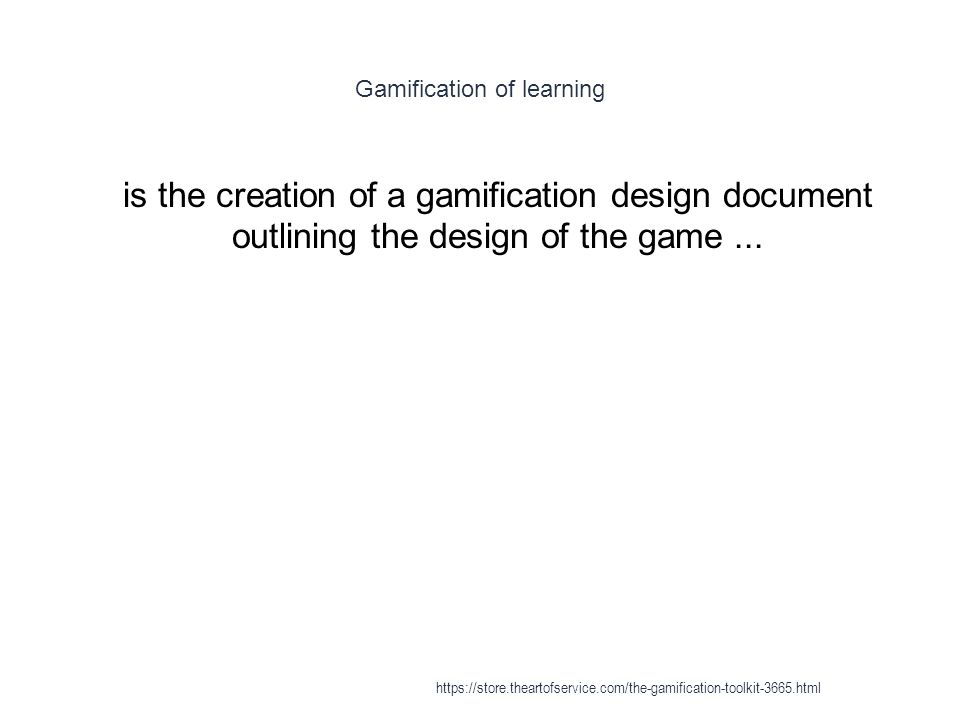 Gamification of learning

is the creation of a gamification design document outlining the design of the game ...

https://store.theartofservice.com/the-gamification-toolkit-3665.html